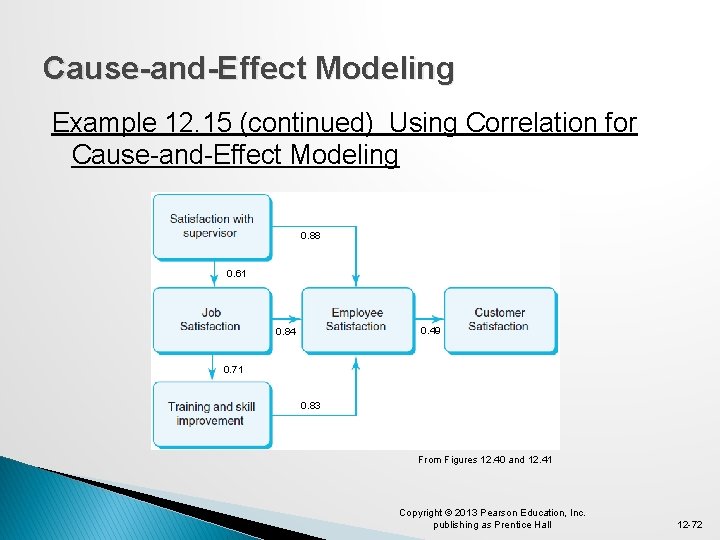 Cause-and-Effect Modeling

Example 12.15 (continued) Using Correlation for Cause-and-Effect Modeling

Satisfaction with supervisor

0.88

0.61

Job Satisfaction

0.84

Employee Satisfaction

0.49

Customer Satisfaction

0.71

Training and skill improvement

0.83

From Figures 12.40 and 12.41

Copyright © 2013 Pearson Education, Inc. publishing as Prentice Hall

12-72